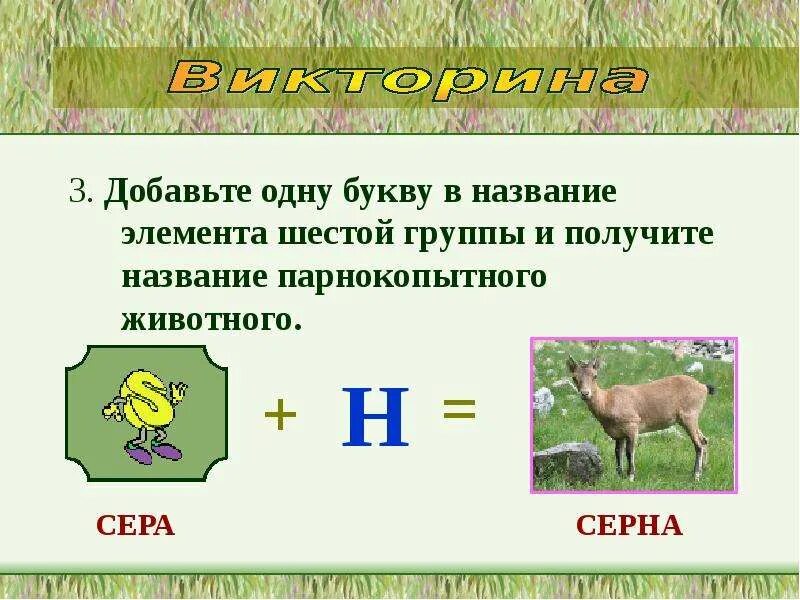 Викторина

3. Добавьте одну букву в название элемента шестой группы и получите название парнокопытного животного.

S

+ Н =

СЕРА

СЕРНА